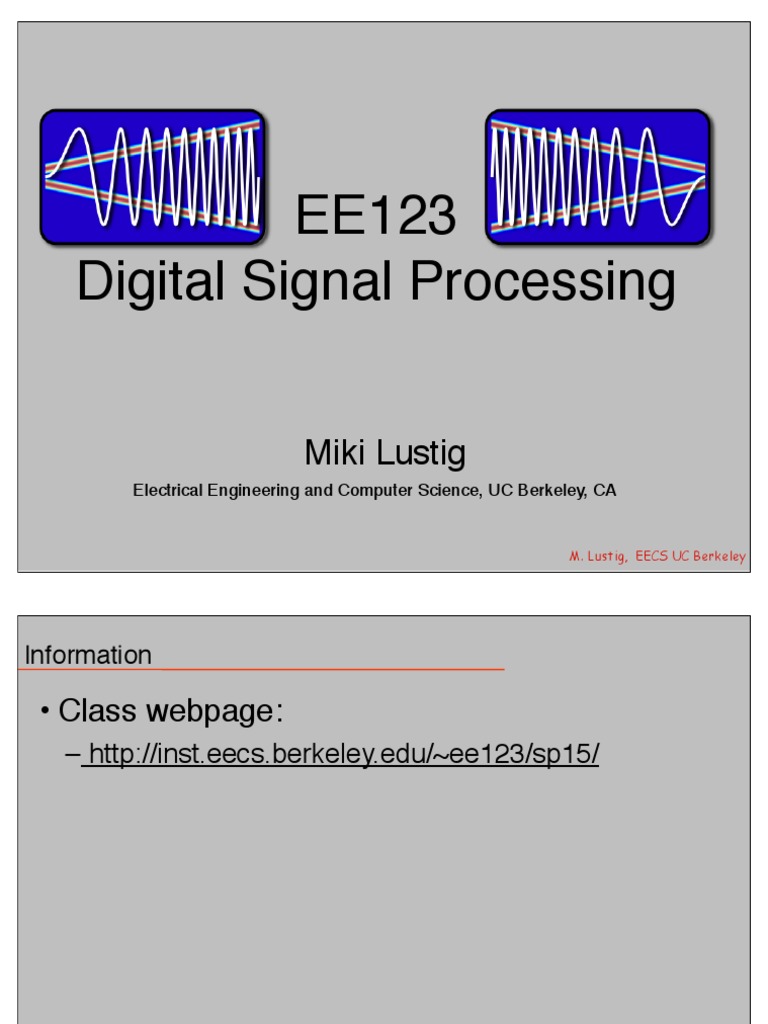 EE123
Digital Signal Processing

Miki Lustig
Electrical Engineering and Computer Science, UC Berkeley, CA

M. Lustig, EECS UC Berkeley

Information

• Class webpage:
– http://inst.eecs.berkeley.edu/~ee123/sp15/